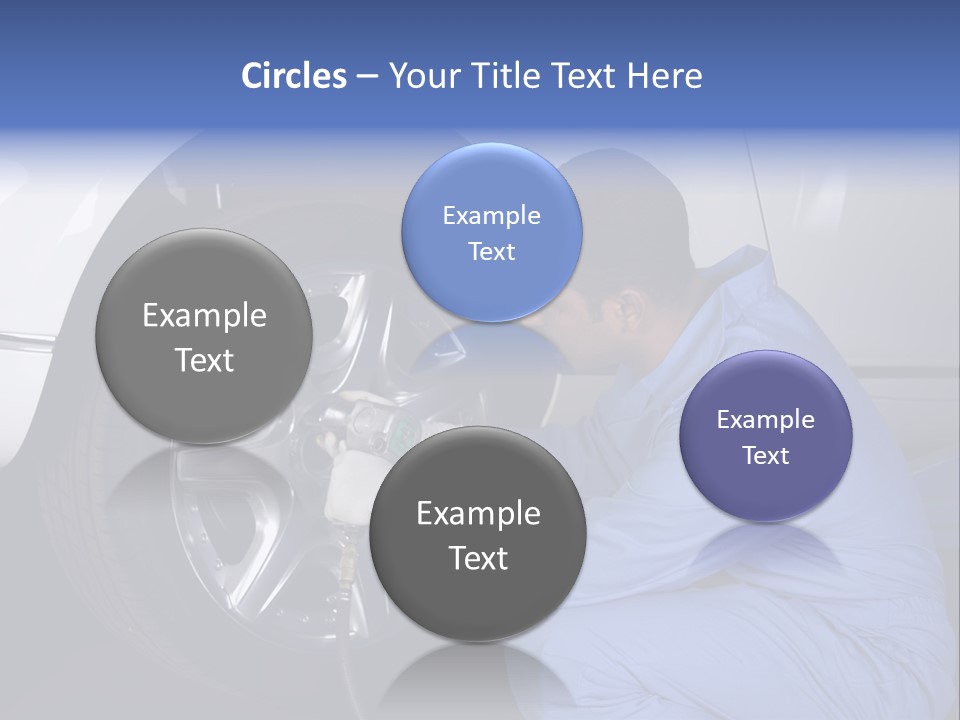 Circles – Your Title Text Here

Example Text

Example Text

Example Text

Example Text